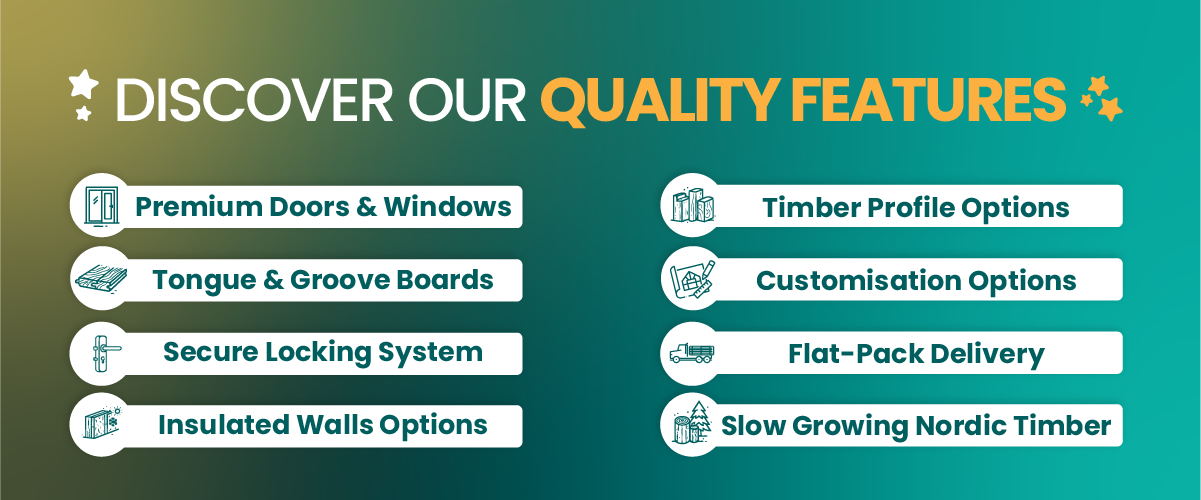 DISCOVER OUR QUALITY FEATURES

Premium Doors & Windows

Tongue & Groove Boards

Secure Locking System

Insulated Walls Options

Timber Profile Options

Customisation Options

Flat-Pack Delivery

Slow Growing Nordic Timber